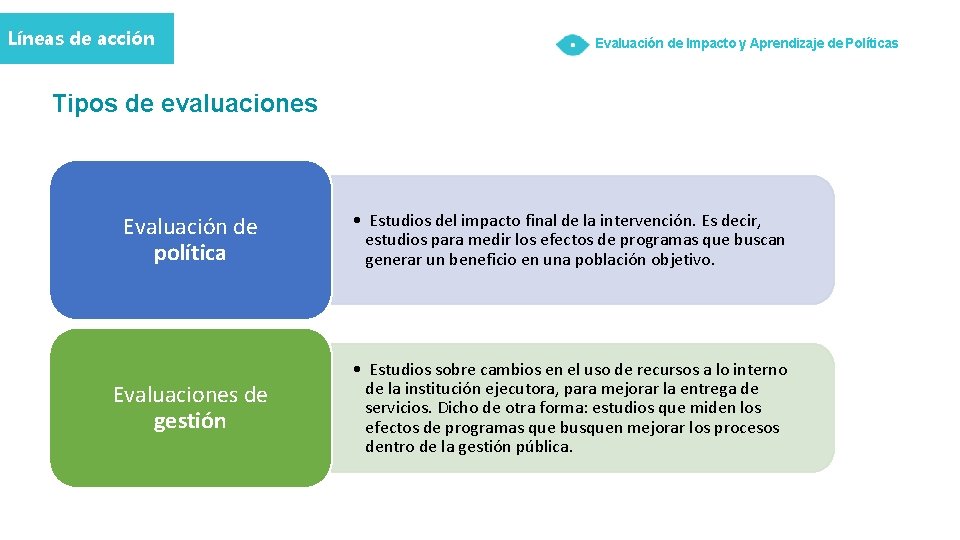 Líneas de acción

Evaluación de Impacto y Aprendizaje de Políticas

Tipos de evaluaciones

Evaluación de política

• Estudios del impacto final de la intervención. Es decir, estudios para medir los efectos de programas que buscan generar un beneficio en una población objetivo.

Evaluaciones de gestión

• Estudios sobre cambios en el uso de recursos a lo interno de la institución ejecutora, para mejorar la entrega de servicios. Dicho de otra forma: estudios que miden los efectos de programas que busquen mejorar los procesos dentro de la gestión pública.